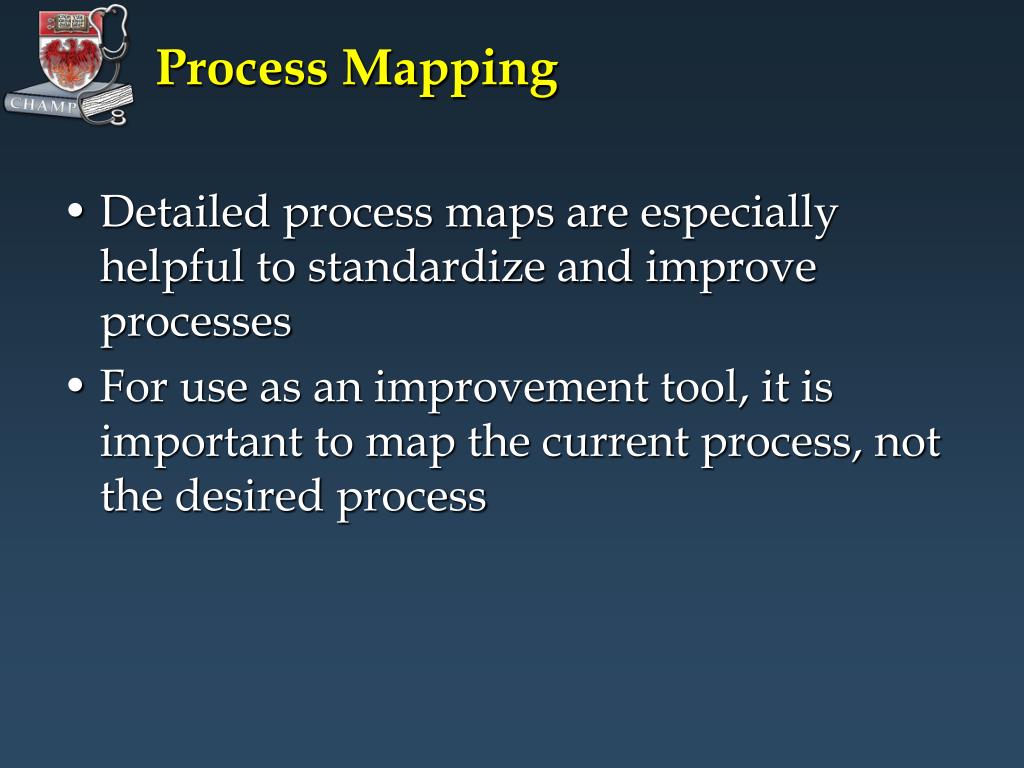 CHAMP

Process Mapping

• Detailed process maps are especially helpful to standardize and improve processes

• For use as an improvement tool, it is important to map the current process, not the desired process